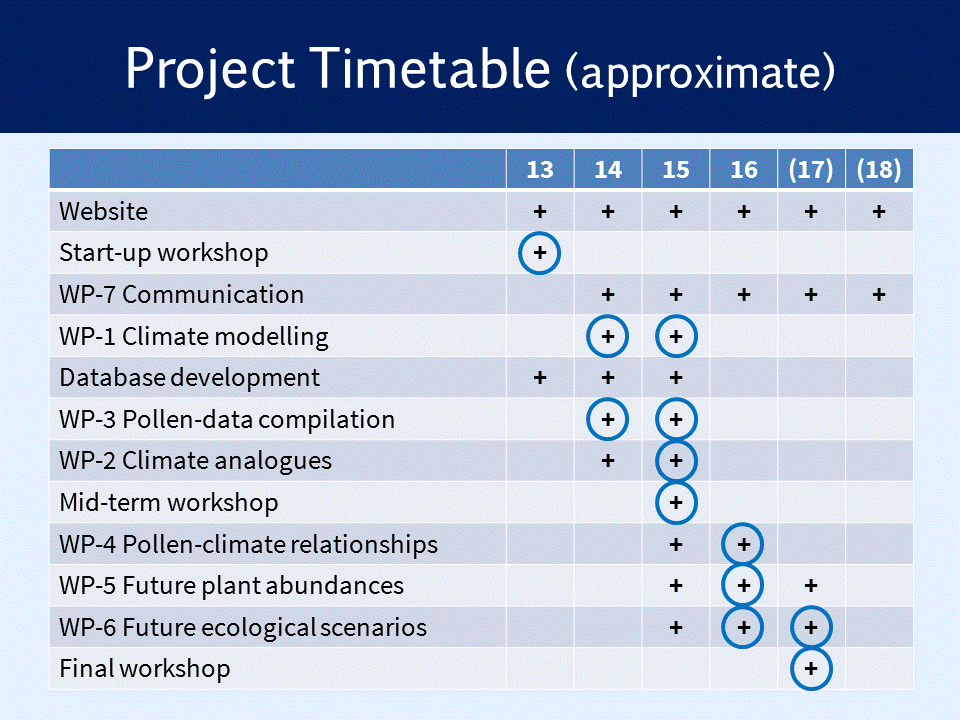 Project Timetable (approximate)

| | 13 | 14 | 15 | 16 | (17) | (18) |
|---|---|---|---|---|---|---|
| Website | + | + | + | + | + | + |
| Start-up workshop | + | | | | | |
| WP-7 Communication | | + | + | + | + | + |
| WP-1 Climate modelling | | + | + | | | |
| Database development | + | + | + | | | |
| WP-3 Pollen-data compilation | | + | + | | | |
| WP-2 Climate analogues | | + | + | | | |
| Mid-term workshop | | | + | | | |
| WP-4 Pollen-climate relationships | | | + | + | | |
| WP-5 Future plant abundances | | | + | + | + | |
| WP-6 Future ecological scenarios | | | + | + | + | |
| Final workshop | | | | | + | |